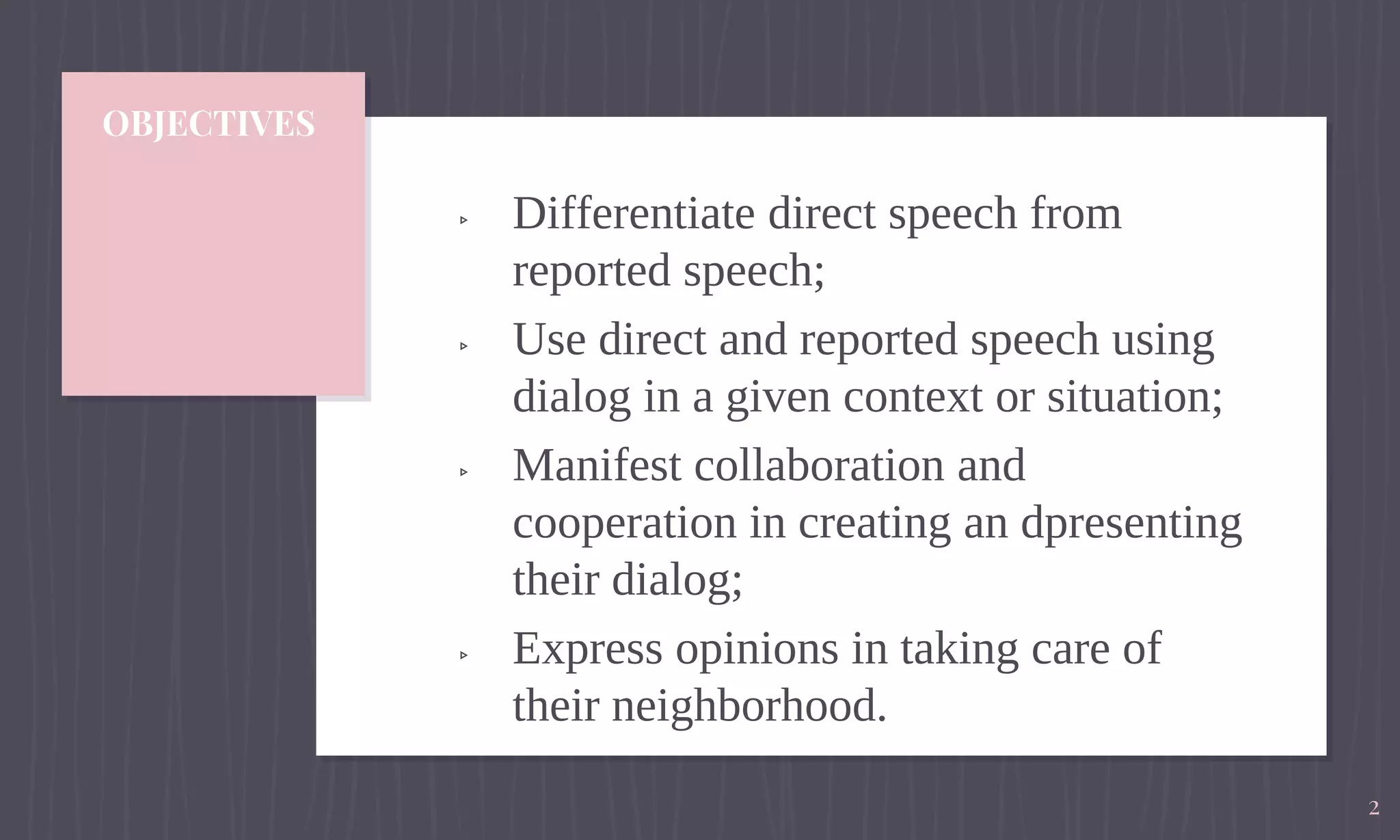 OBJECTIVES

▹ Differentiate direct speech from reported speech;

▹ Use direct and reported speech using dialog in a given context or situation;

▹ Manifest collaboration and cooperation in creating an dpresenting their dialog;

▹ Express opinions in taking care of their neighborhood.

2